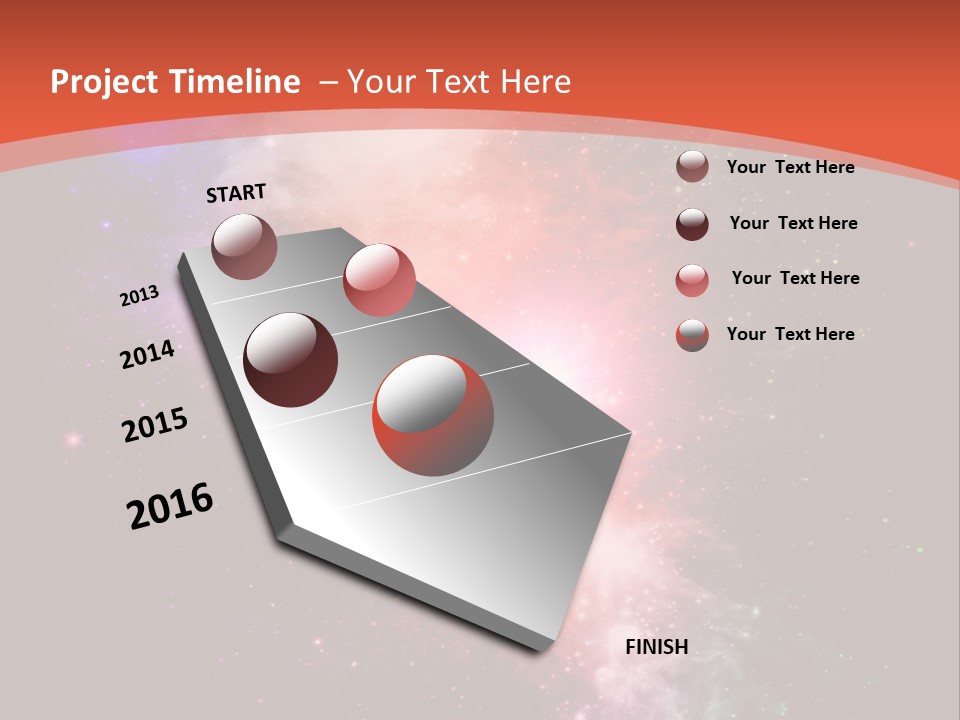 Project Timeline – Your Text Here

START

2013

2014

2015

2016

FINISH

Your Text Here

Your Text Here

Your Text Here

Your Text Here